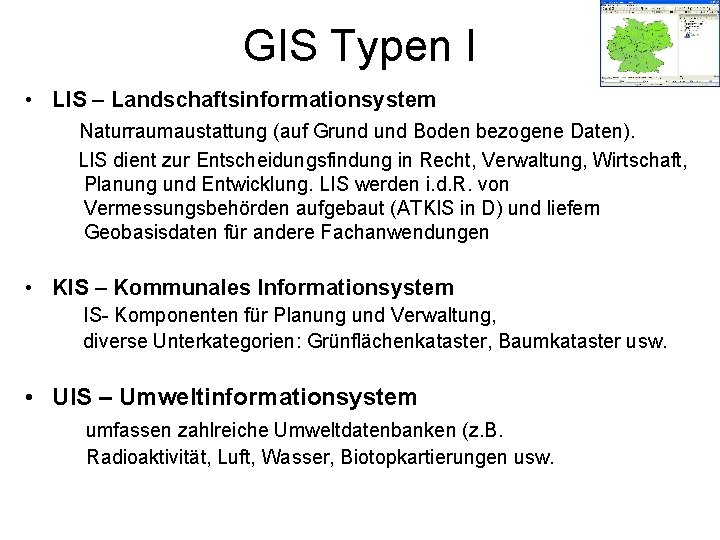 GIS Typen I

• LIS – Landschaftsinformationsystem

Naturraumaustattung (auf Grund und Boden bezogene Daten).

LIS dient zur Entscheidungsfindung in Recht, Verwaltung, Wirtschaft, Planung und Entwicklung. LIS werden i.d.R. von Vermessungsbehörden aufgebaut (ATKIS in D) und liefern Geobasisdaten für andere Fachanwendungen

• KIS – Kommunales Informationsystem

IS- Komponenten für Planung und Verwaltung,

diverse Unterkategorien: Grünflächenkataster, Baumkataster usw.

• UIS – Umweltinformationsystem

umfassen zahlreiche Umweltdatenbanken (z.B.

Radioaktivität, Luft, Wasser, Biotopkartierungen usw.